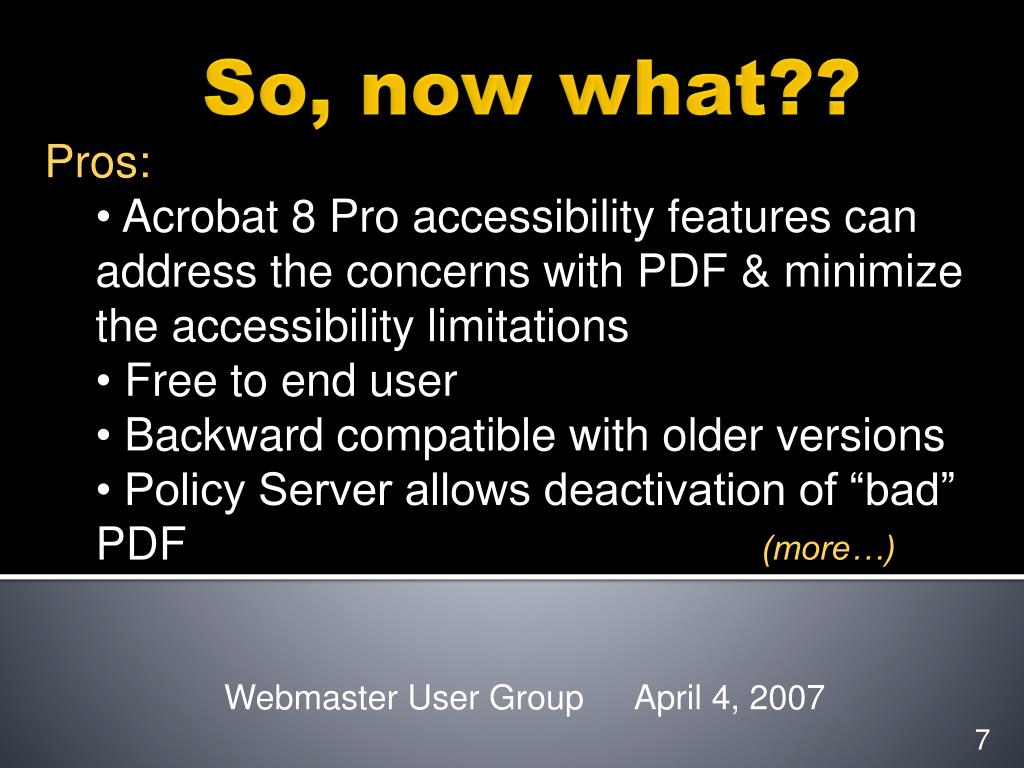 So, now what??

Pros:

• Acrobat 8 Pro accessibility features can address the concerns with PDF & minimize the accessibility limitations

• Free to end user

• Backward compatible with older versions

• Policy Server allows deactivation of “bad” PDF

(more…)

Webmaster User Group April 4, 2007

7